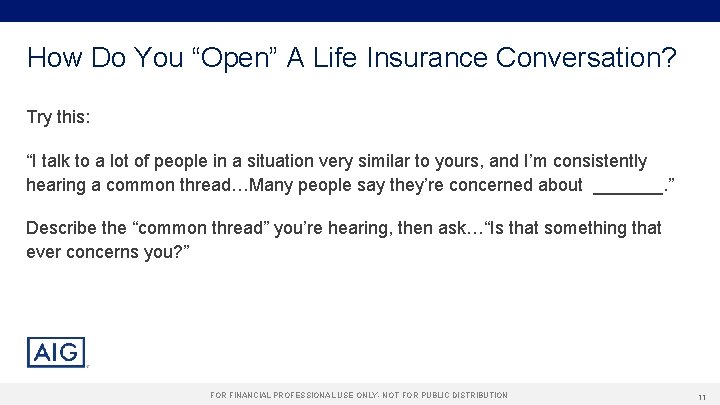 How Do You “Open” A Life Insurance Conversation?

Try this:

“I talk to a lot of people in a situation very similar to yours, and I’m consistently hearing a common thread…Many people say they’re concerned about _______.”

Describe the “common thread” you’re hearing, then ask…“Is that something that ever concerns you?”

AIG

FOR FINANCIAL PROFESSIONAL USE ONLY- NOT FOR PUBLIC DISTRIBUTION

11